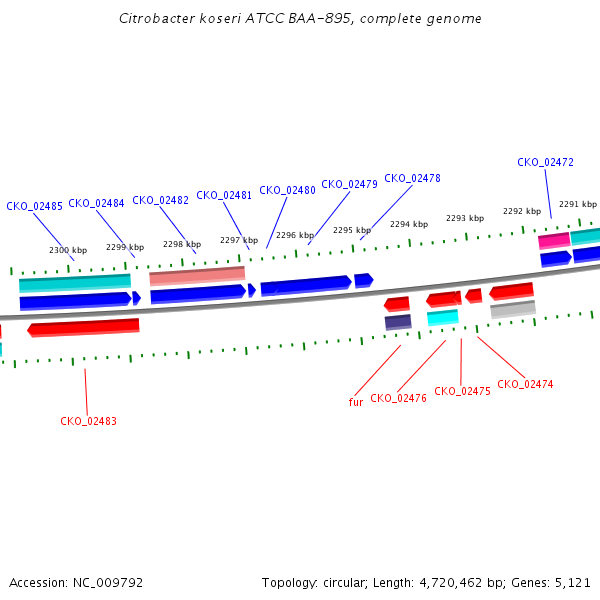 Citrobacter koseri ATCC BAA-895, complete genome

CKO_02485 CKO_02484 CKO_02482 CKO_02481 CKO_02480 CKO_02479 CKO_02478 CKO_02472

2300 kbp 2299 kbp 2298 kbp 2297 kbp 2296 kbp 2295 kbp 2294 kbp 2293 kbp 2292 kbp 2291 kbp

CKO_02483

fur CKO_02476 CKO_02475 CKO_02474

Accession: NC_009792

Topology: circular; Length: 4,720,462 bp; Genes: 5,121